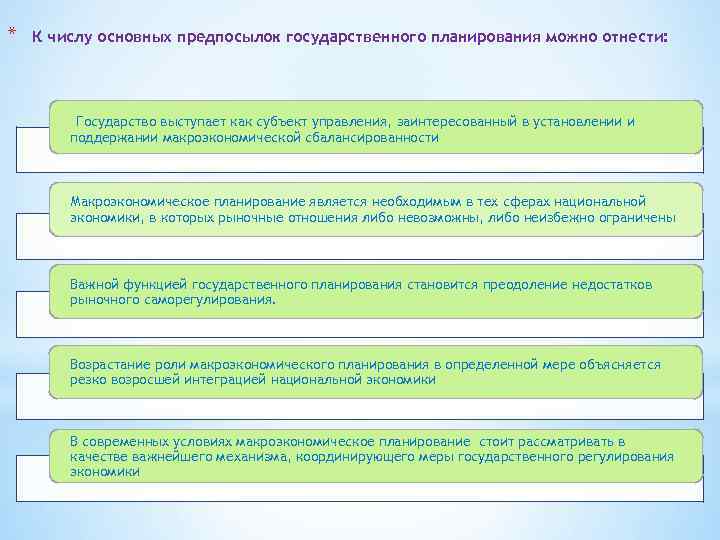 * К числу основных предпосылок государственного планирования можно отнести:

Государство выступает как субъект управления, заинтересованный в установлении и поддержании макроэкономической сбалансированности

Макроэкономическое планирование является необходимым в тех сферах национальной экономики, в которых рыночные отношения либо невозможны, либо неизбежно ограничены

Важной функцией государственного планирования становится преодоление недостатков рыночного саморегулирования.

Возрастание роли макроэкономического планирования в определенной мере объясняется резко возросшей интеграцией национальной экономики

В современных условиях макроэкономическое планирование стоит рассматривать в качестве важнейшего механизма, координирующего меры государственного регулирования экономики